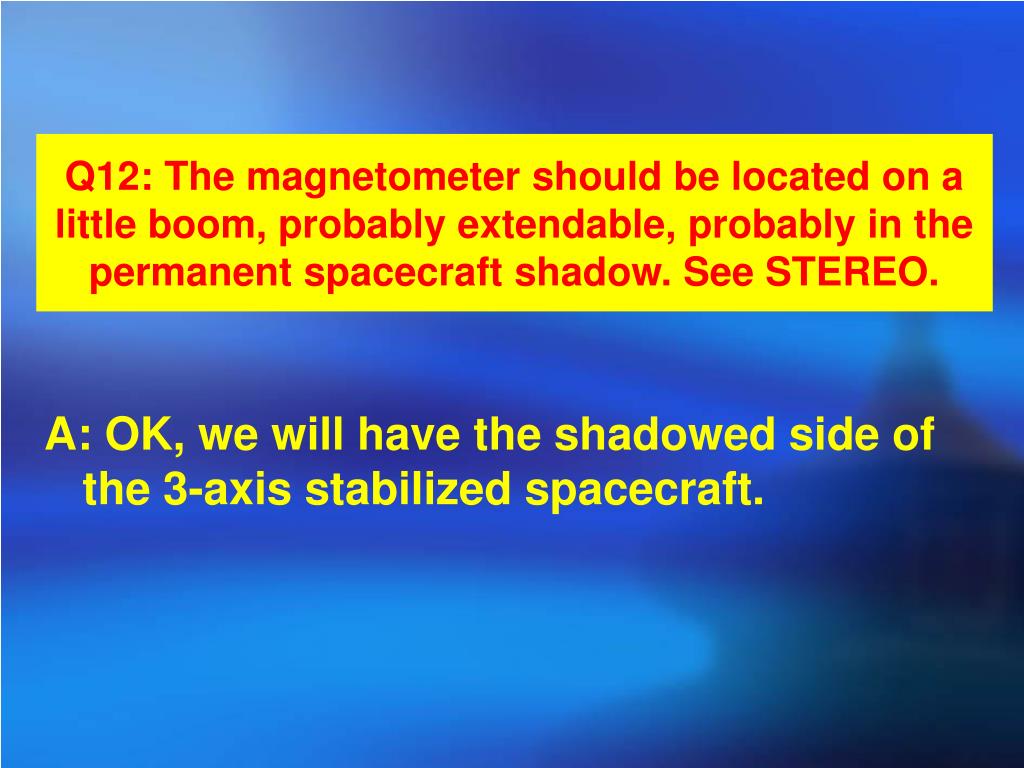 Q12: The magnetometer should be located on a little boom, probably extendable, probably in the permanent spacecraft shadow. See STEREO.

A: OK, we will have the shadowed side of the 3-axis stabilized spacecraft.